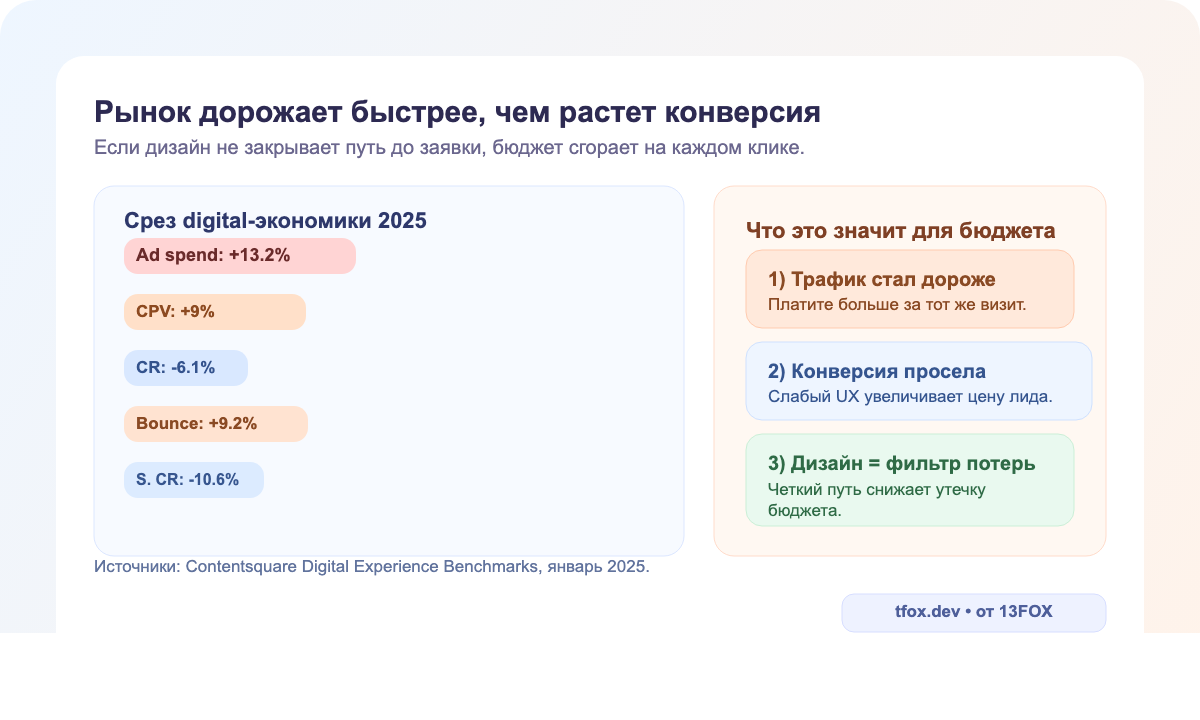 Рынок дорожает быстрее, чем растет конверсия
Если дизайн не закрывает путь до заявки, бюджет сгорает на каждом клике.

Срез digital-экономики 2025
Ad spend: +13.2%
CPV: +9%
CR: -6.1%
Bounce: +9.2%
S. CR: -10.6%

Источники: Contentsquare Digital Experience Benchmarks, январь 2025.

Что это значит для бюджета
1) Трафик стал дороже
Платите больше за тот же визит.
2) Конверсия просела
Слабый UX увеличивает цену лида.
3) Дизайн = фильтр потерь
Четкий путь снижает утечку бюджета.

tfox.dev • от 13FOX